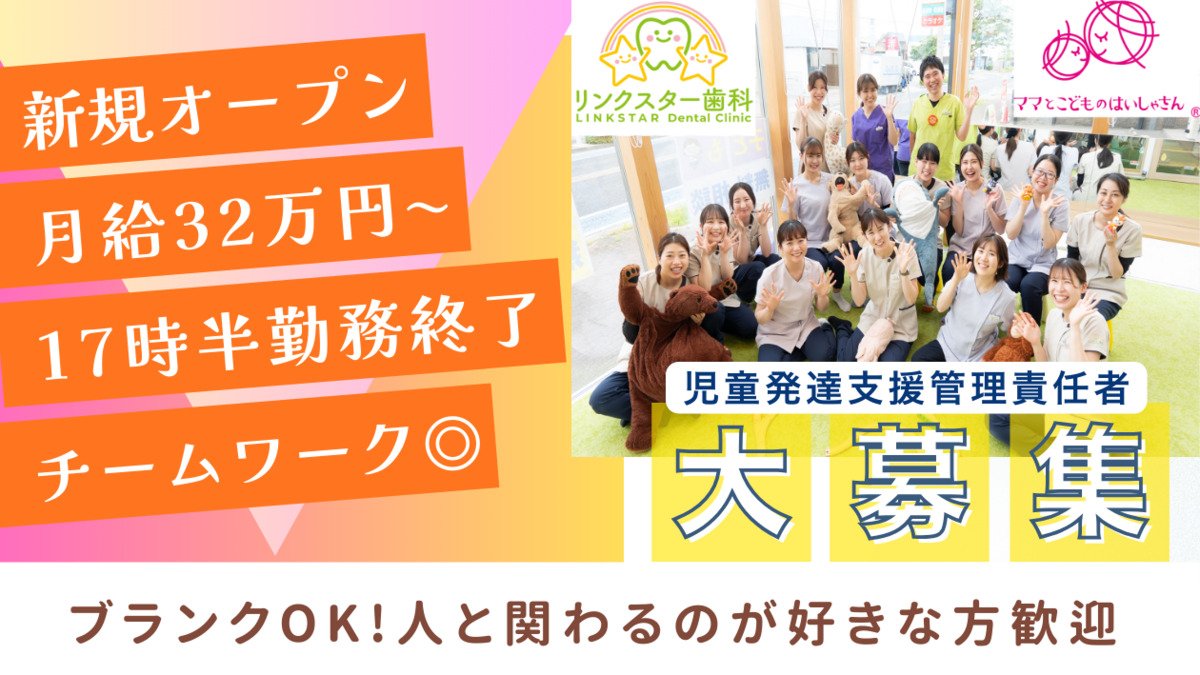 新規オープン
月給32万円~
17時半勤務終了
チームワーク◎

リンクスター歯科
LINKSTAR Dental Clinic

ママとこどものはいしゃさん ®

児童発達支援管理責任者
大募集

ブランクOK!人と関わるのが好きな方歓迎